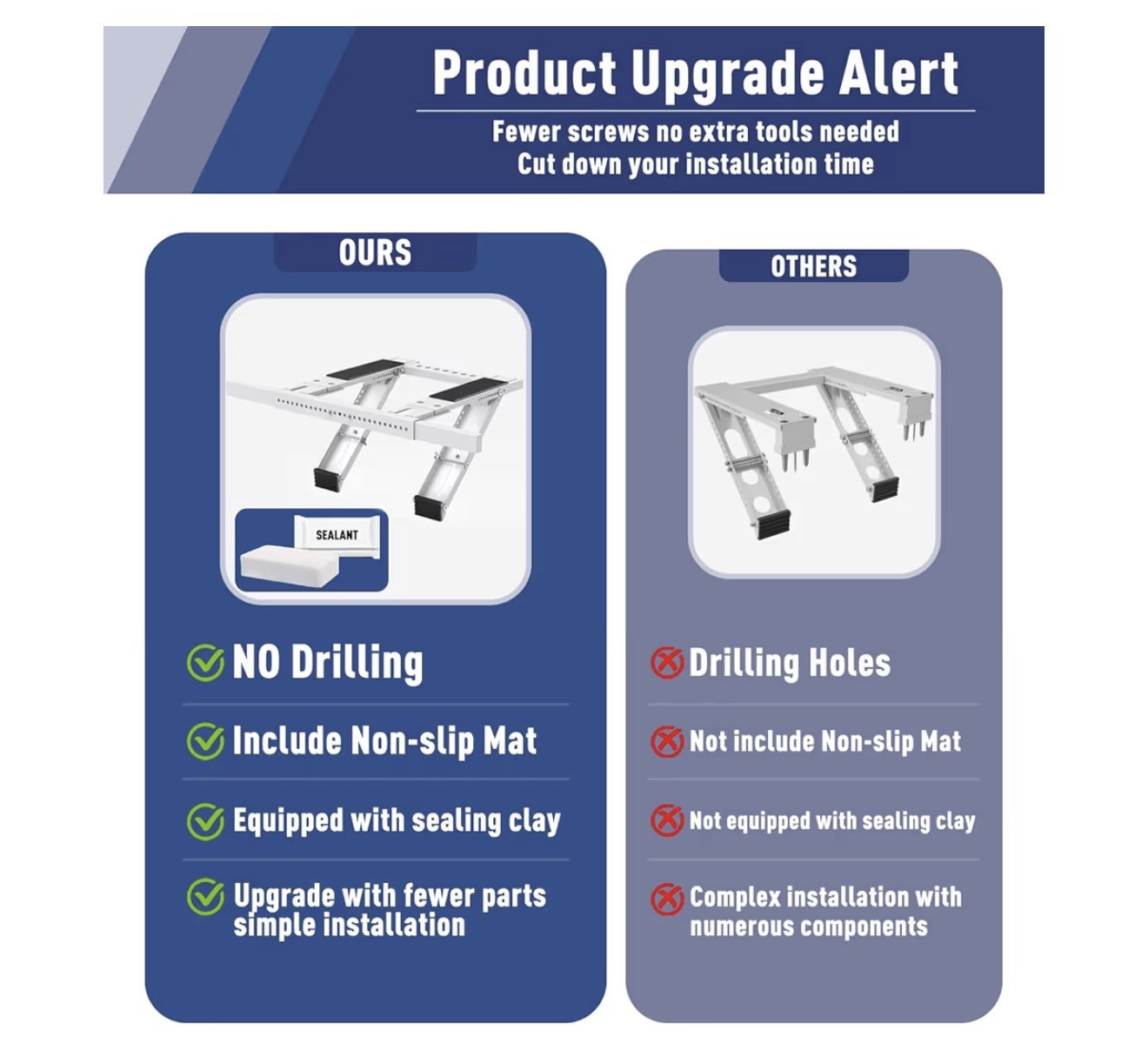 Product Upgrade Alert

Fewer screws no extra tools needed
Cut down your installation time

OURS

SEALANT

NO Drilling

Include Non-slip Mat

Equipped with sealing clay

Upgrade with fewer parts simple installation

OTHERS

Drilling Holes

Not include Non-slip Mat

Not equipped with sealing clay

Complex installation with numerous components